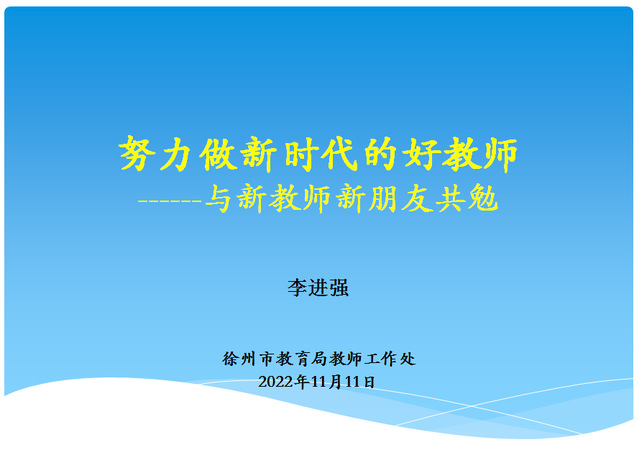 努力做新时代的好教师

------与新教师新朋友共勉

李进强

徐州市教育局教师工作处

2022年11月11日